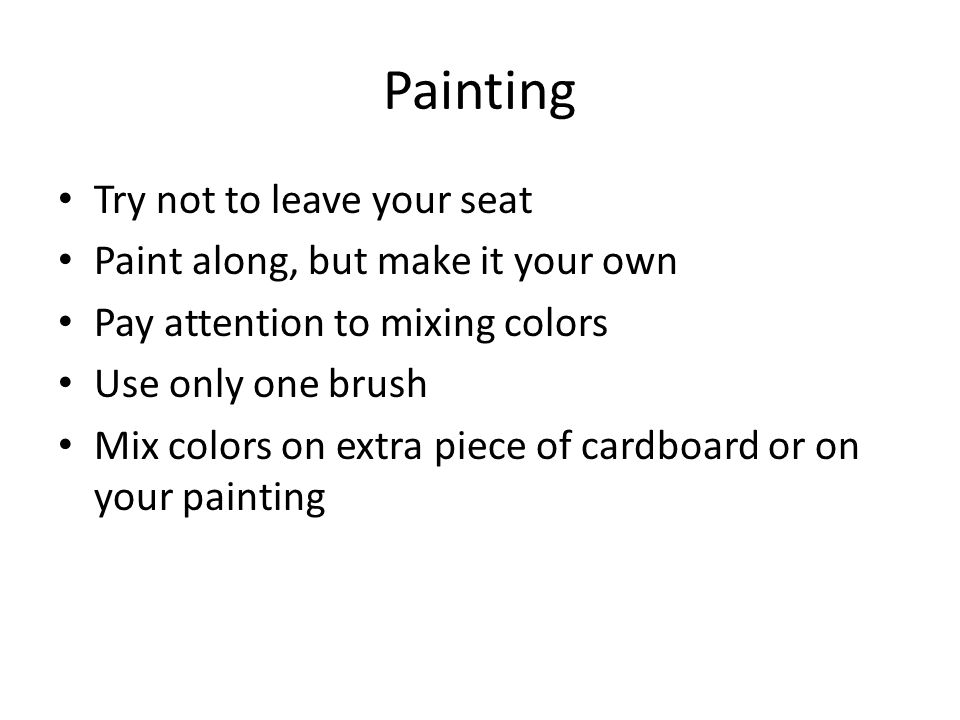 Painting

• Try not to leave your seat
• Paint along, but make it your own
• Pay attention to mixing colors
• Use only one brush
• Mix colors on extra piece of cardboard or on your painting